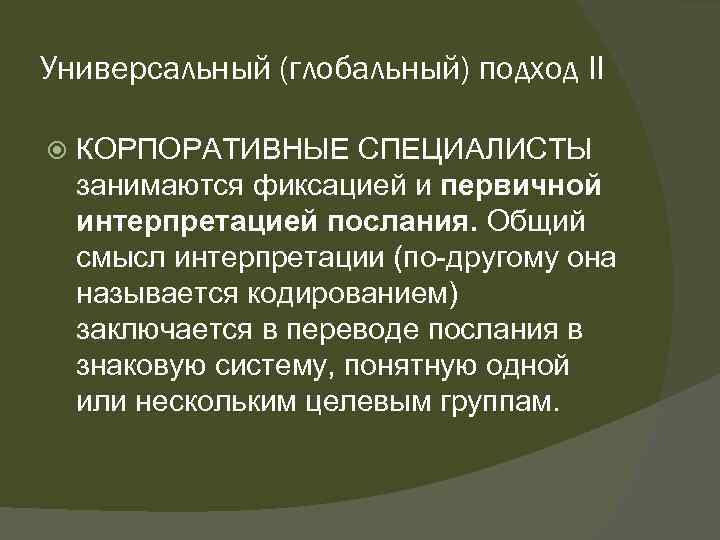 Универсальный (глобальный) подход II

КОРПОРАТИВНЫЕ СПЕЦИАЛИСТЫ занимаются фиксацией и первичной интерпретацией послания. Общий смысл интерпретации (по-другому она называется кодированием) заключается в переводе послания в знаковую систему, понятную одной или нескольким целевым группам.